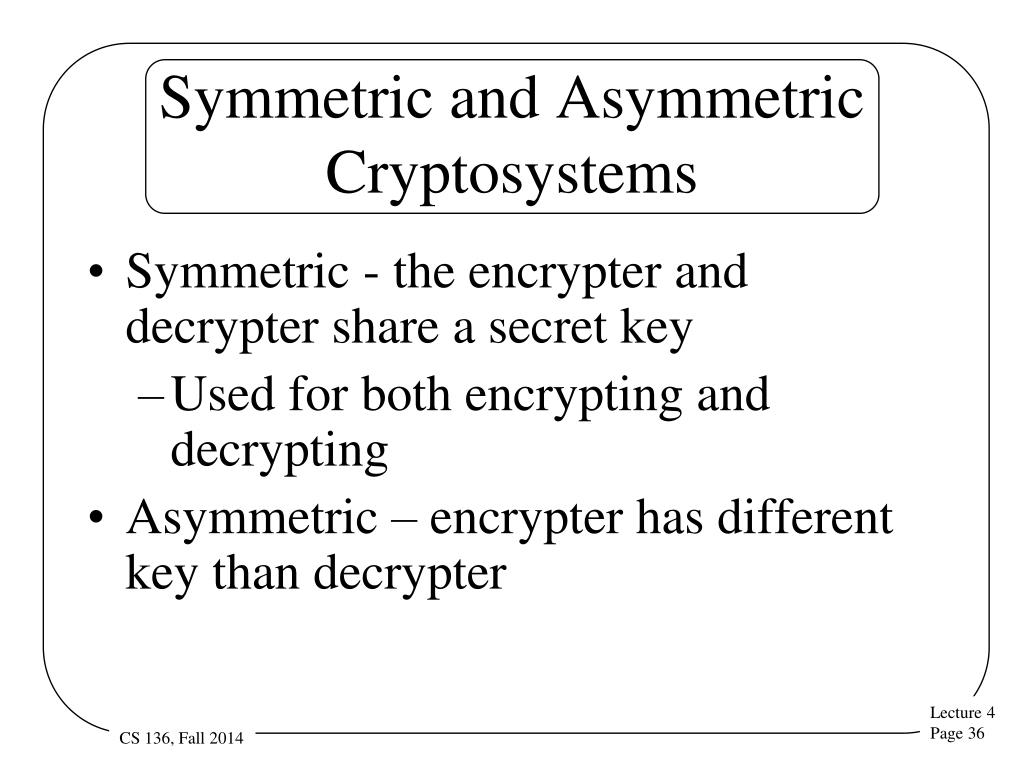 Symmetric and Asymmetric Cryptosystems

• Symmetric - the encrypter and decrypter share a secret key
– Used for both encrypting and decrypting
• Asymmetric – encrypter has different key than decrypter

CS 136, Fall 2014

Lecture 4
Page 36